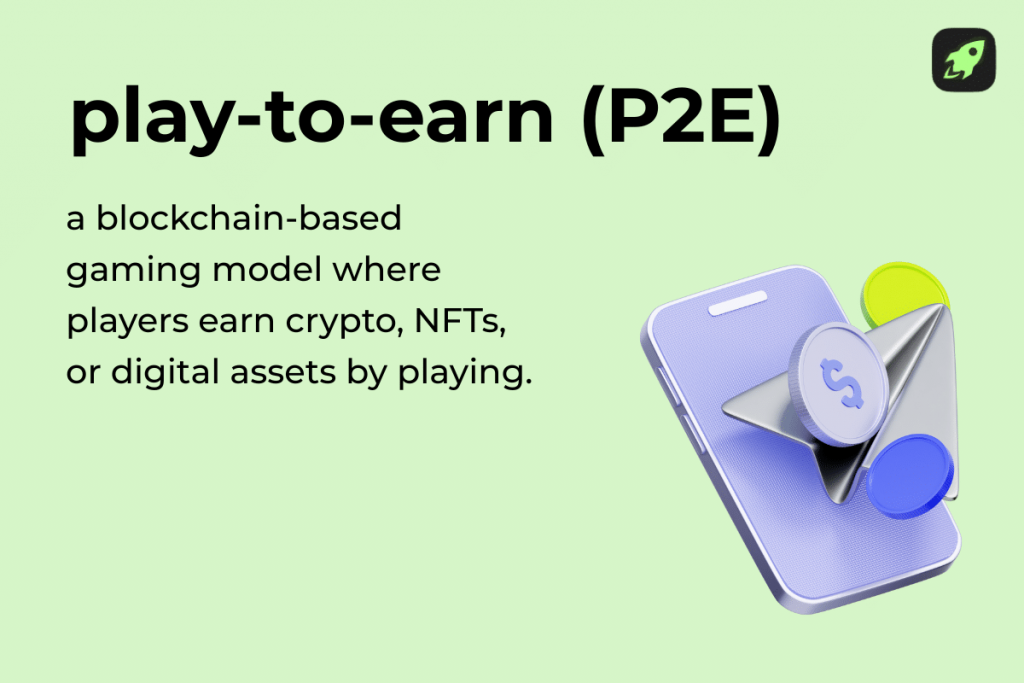 play-to-earn (P2E)

a blockchain-based gaming model where players earn crypto, NFTs, or digital assets by playing.

$